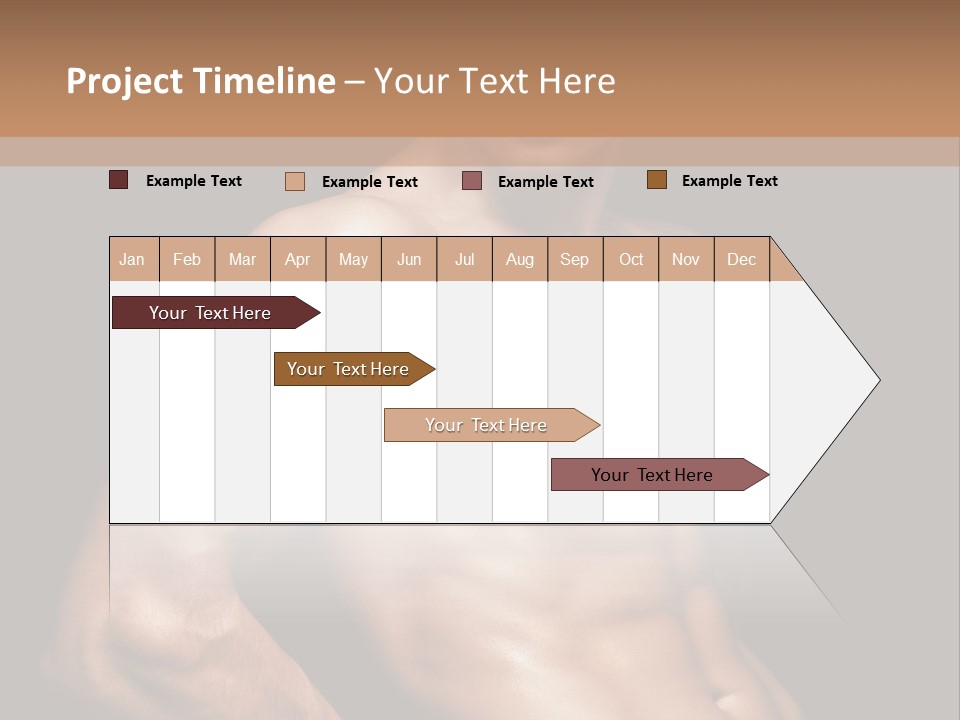 Project Timeline – Your Text Here

Example Text
Example Text
Example Text
Example Text

| Jan | Feb | Mar | Apr | May | Jun | Jul | Aug | Sep | Oct | Nov | Dec |
|---|---|---|---|---|---|---|---|---|---|---|---|

Your Text Here
Your Text Here
Your Text Here
Your Text Here